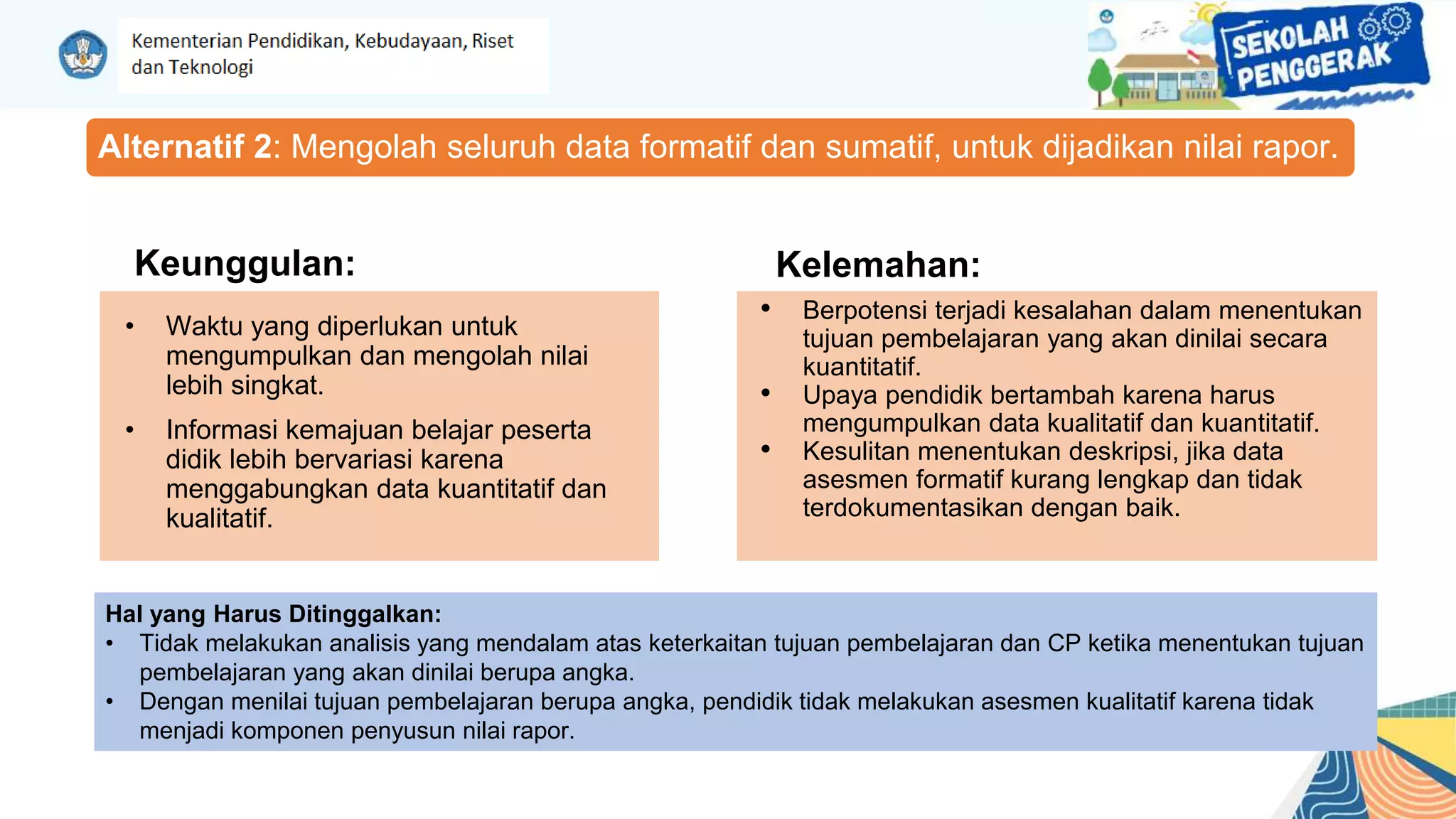 Kementerian Pendidikan, Kebudayaan, Riset dan Teknologi

SEKOLAH PENGGERAK

Alternatif 2: Mengolah seluruh data formatif dan sumatif, untuk dijadikan nilai rapor.

Keunggulan:

• Waktu yang diperlukan untuk mengumpulkan dan mengolah nilai lebih singkat.
• Informasi kemajuan belajar peserta didik lebih bervariasi karena menggabungkan data kuantitatif dan kualitatif.

Kelemahan:

• Berpotensi terjadi kesalahan dalam menentukan tujuan pembelajaran yang akan dinilai secara kuantitatif.
• Upaya pendidik bertambah karena harus mengumpulkan data kualitatif dan kuantitatif.
• Kesulitan menentukan deskripsi, jika data asesmen formatif kurang lengkap dan tidak terdokumentasikan dengan baik.

Hal yang Harus Ditinggalkan:
• Tidak melakukan analisis yang mendalam atas keterkaitan tujuan pembelajaran dan CP ketika menentukan tujuan pembelajaran yang akan dinilai berupa angka.
• Dengan menilai tujuan pembelajaran berupa angka, pendidik tidak melakukan asesmen kualitatif karena tidak menjadi komponen penyusun nilai rapor.